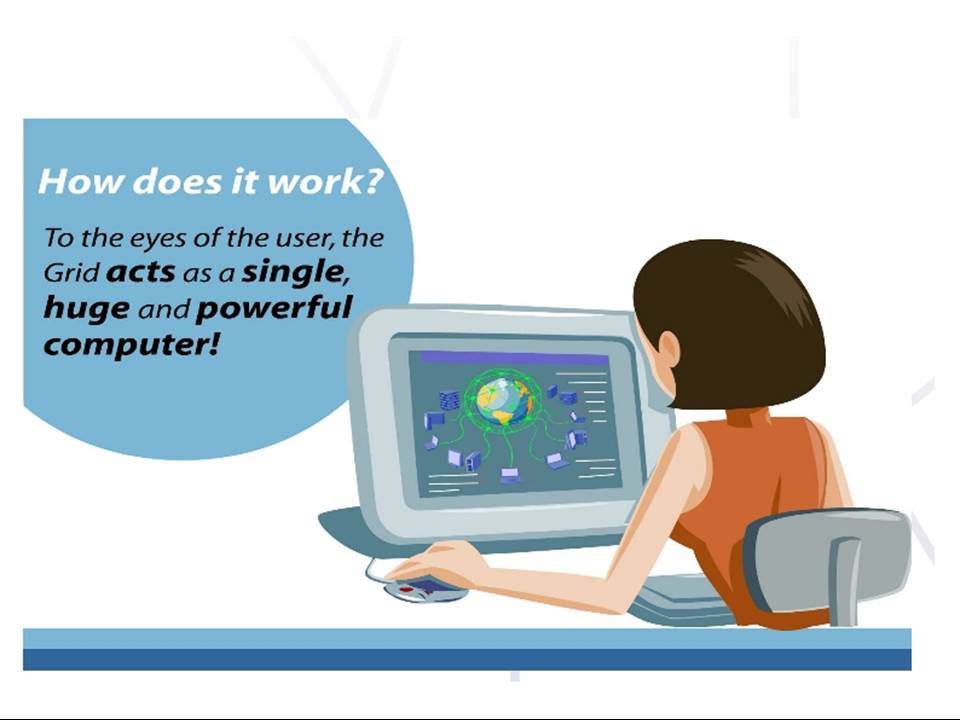 How does it work?

To the eyes of the user, the Grid acts as a single, huge and powerful computer!